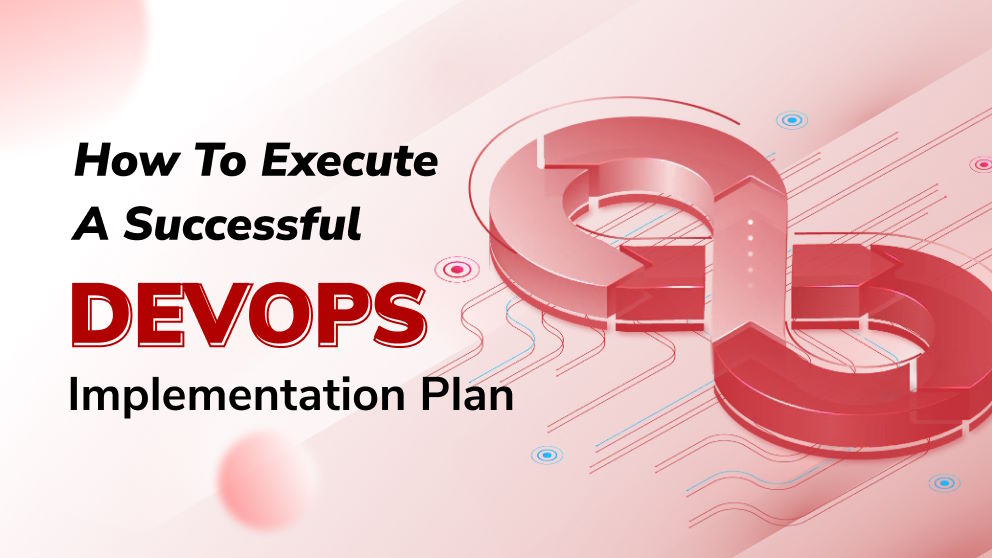 How To Execute A Successful
DEVOPS
Implementation Plan